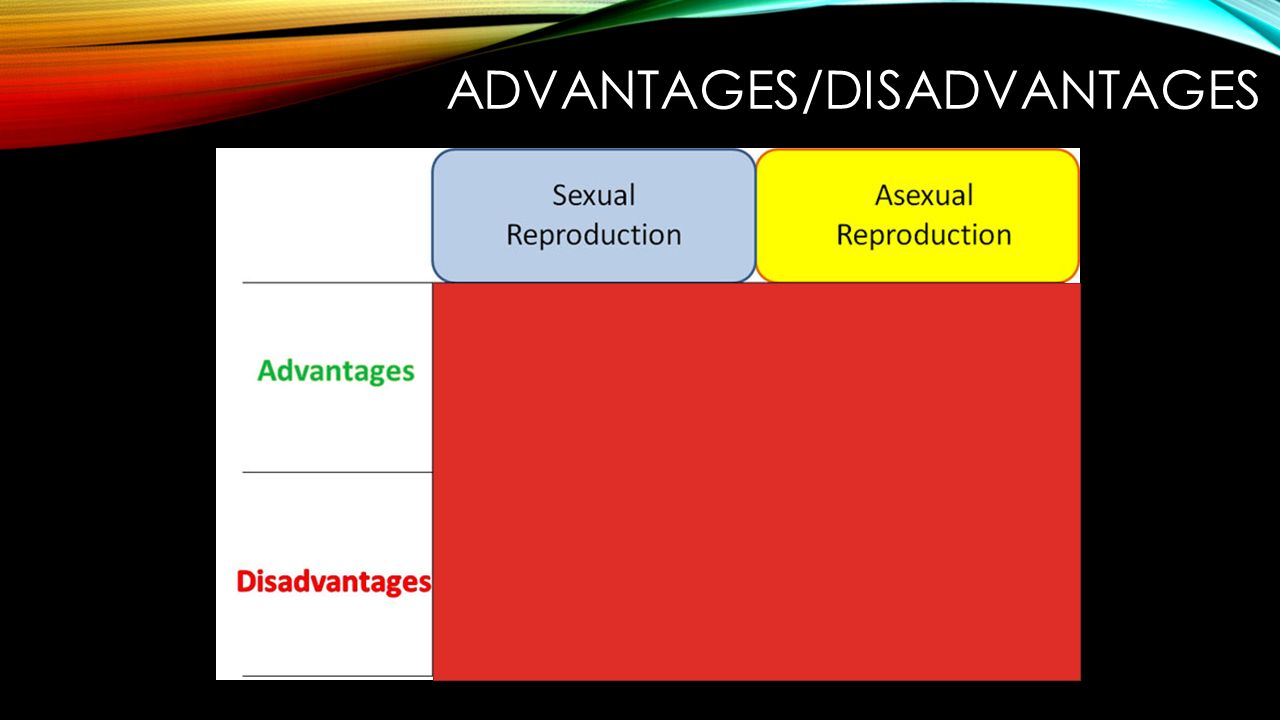 ADVANTAGES/DISADVANTAGES

| | Sexual Reproduction | Asexual Reproduction |
|---|---|---|
| Advantages | | |
| Disadvantages | | |